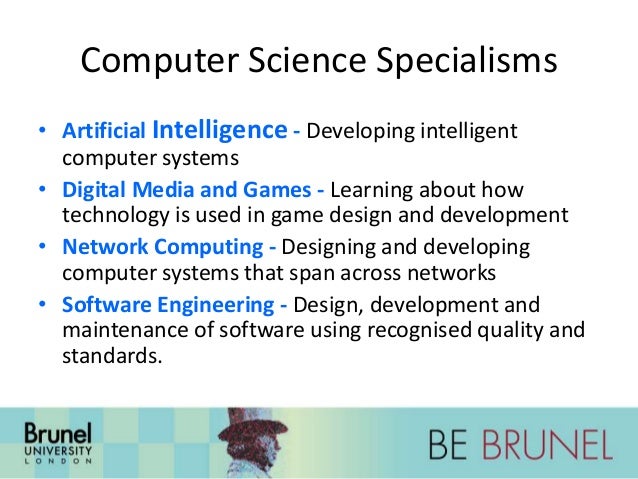 Computer Science Specialisms

• Artificial Intelligence - Developing intelligent computer systems
• Digital Media and Games - Learning about how technology is used in game design and development
• Network Computing - Designing and developing computer systems that span across networks
• Software Engineering - Design, development and maintenance of software using recognised quality and standards.

Brunel UNIVERSITY LONDON

BE BRUNEL